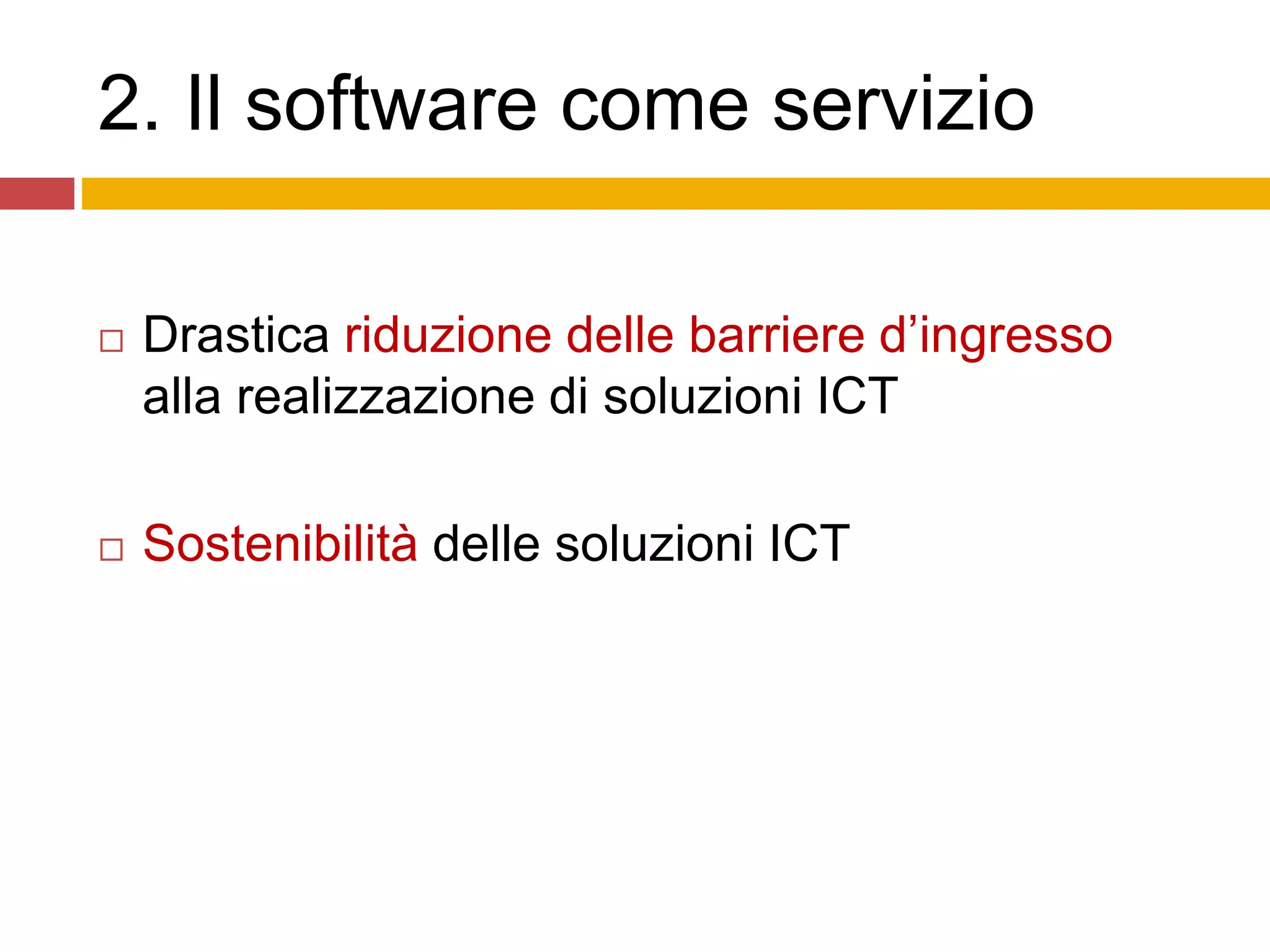 2. Il software come servizio

□ Drastica riduzione delle barriere d’ingresso alla realizzazione di soluzioni ICT

□ Sostenibilità delle soluzioni ICT